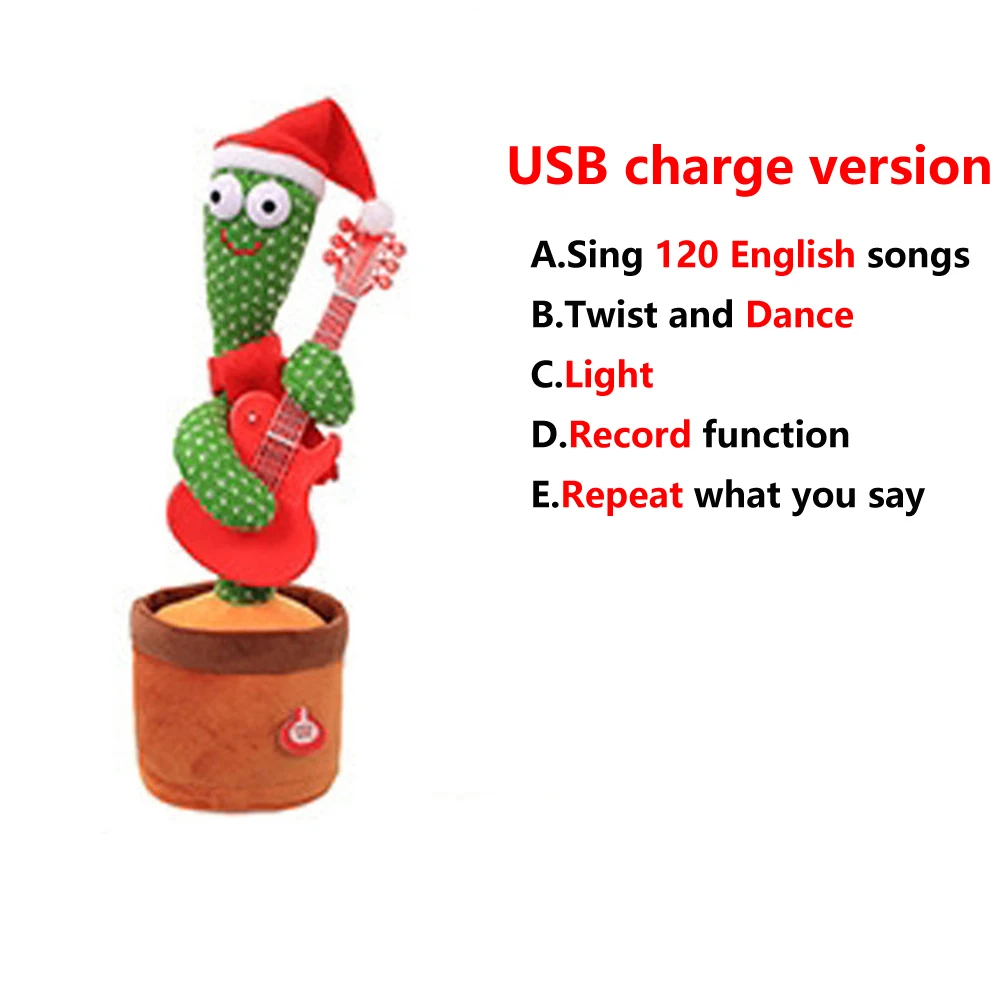 USB charge version

A.Sing 120 English songs

B.Twist and Dance

C.Light

D.Record function

E.Repeat what you say